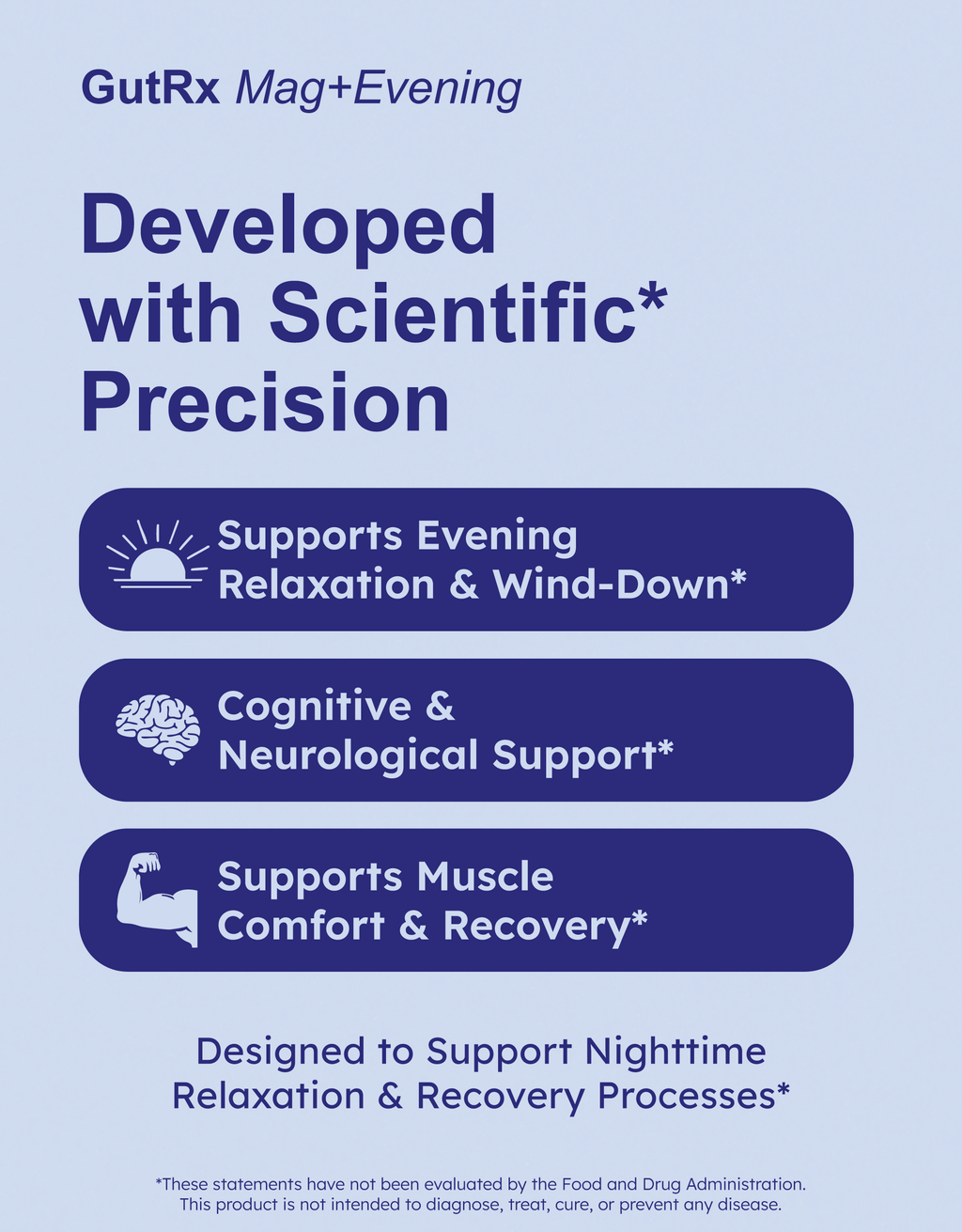 GutRx Mag+Evening

Developed with Scientific* Precision

Supports Evening Relaxation & Wind-Down*

Cognitive & Neurological Support*

Supports Muscle Comfort & Recovery*

Designed to Support Nighttime Relaxation & Recovery Processes*

*These statements have not been evaluated by the Food and Drug Administration. This product is not intended to diagnose, treat, cure, or prevent any disease.